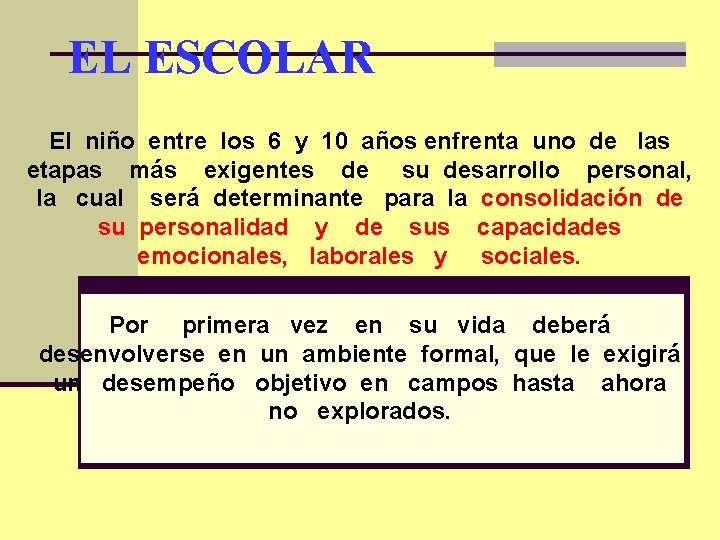 EL ESCOLAR

El niño entre los 6 y 10 años enfrenta uno de las etapas más exigentes de su desarrollo personal, la cual será determinante para la consolidación de su personalidad y de sus capacidades emocionales, laborales y sociales.

Por primera vez en su vida deberá desenvolverse en un ambiente formal, que le exigirá un desempeño objetivo en campos hasta ahora no explorados.